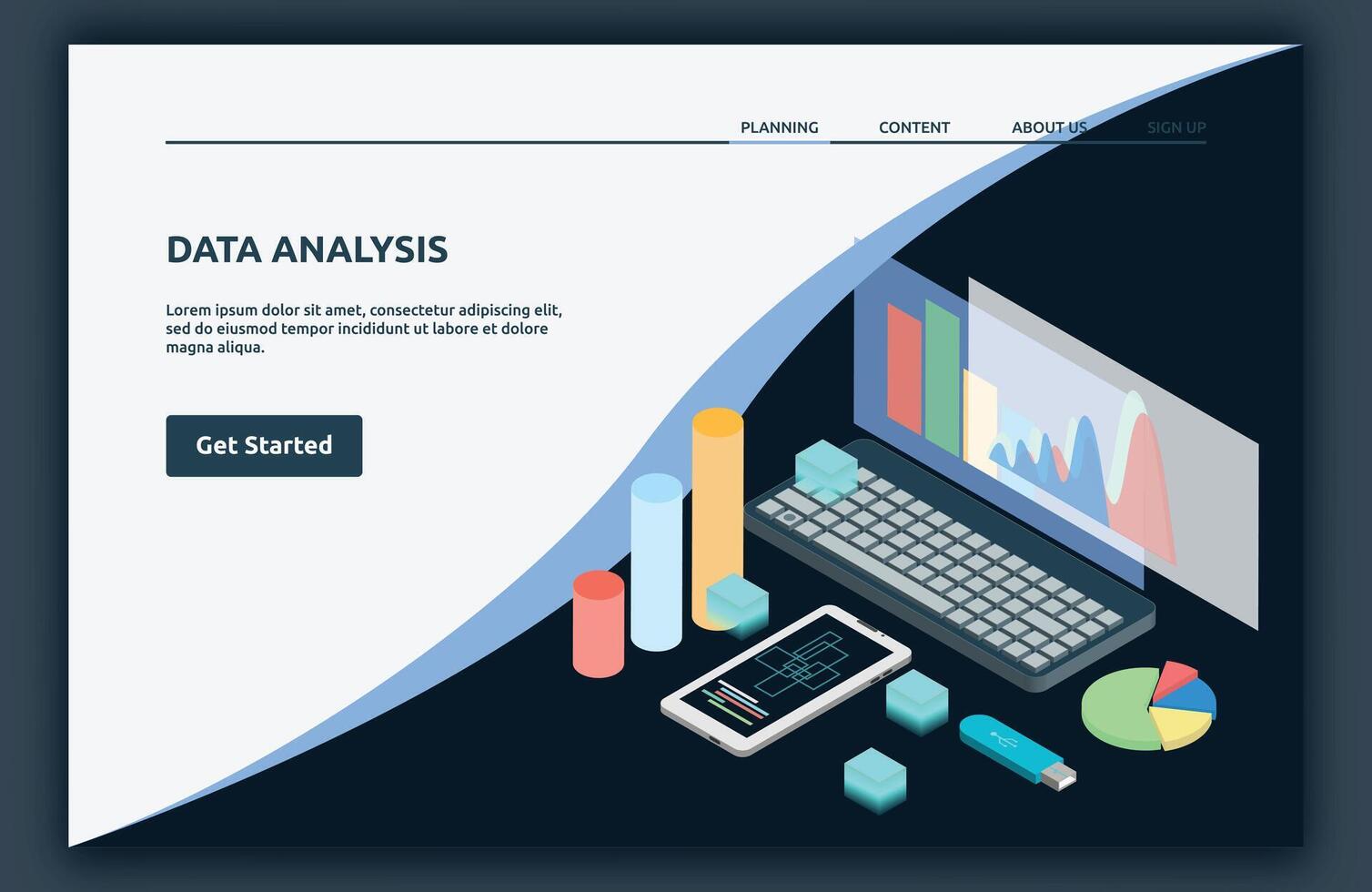 PLANNING CONTENT ABOUT US SIGN UP

DATA ANALYSIS

Lorem ipsum dolor sit amet, consectetur adipiscing elit, sed do eiusmod tempor incididunt ut labore et dolore magna aliqua.

Get Started